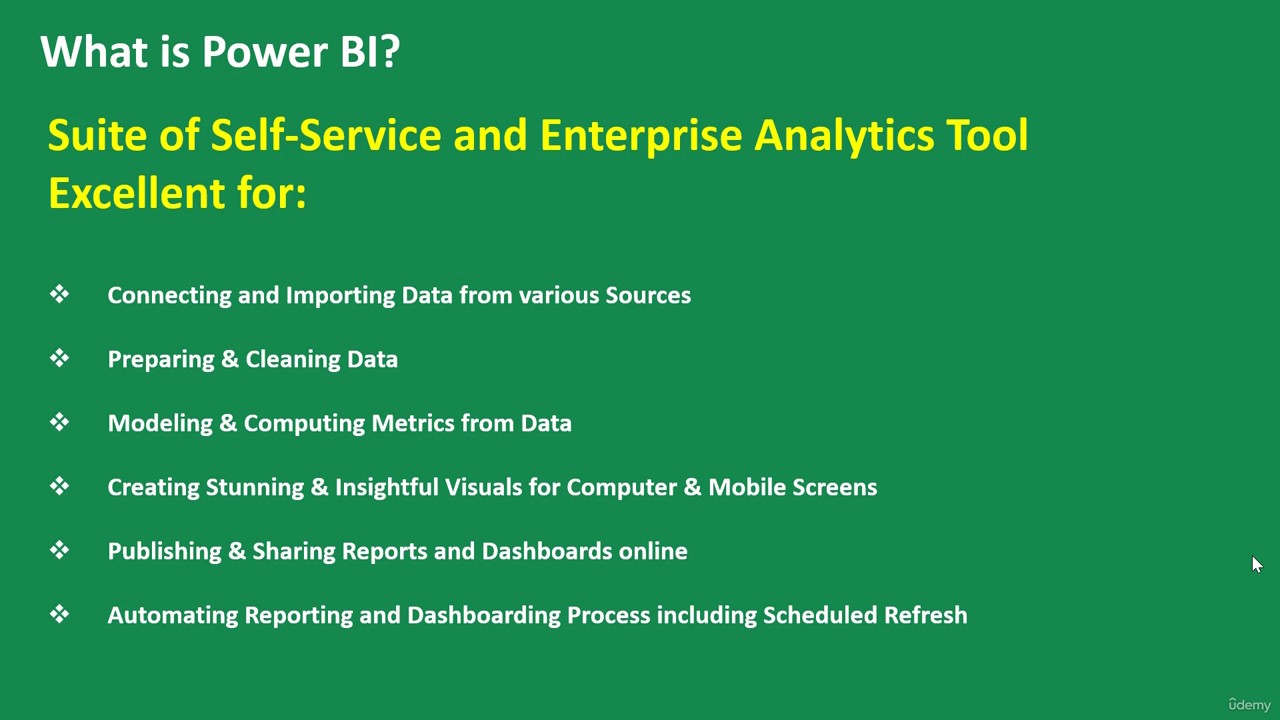 What is Power BI?

Suite of Self-Service and Enterprise Analytics Tool
Excellent for:

❖ Connecting and Importing Data from various Sources

❖ Preparing & Cleaning Data

❖ Modeling & Computing Metrics from Data

❖ Creating Stunning & Insightful Visuals for Computer & Mobile Screens

❖ Publishing & Sharing Reports and Dashboards online

❖ Automating Reporting and Dashboarding Process including Scheduled Refresh

ûdemy